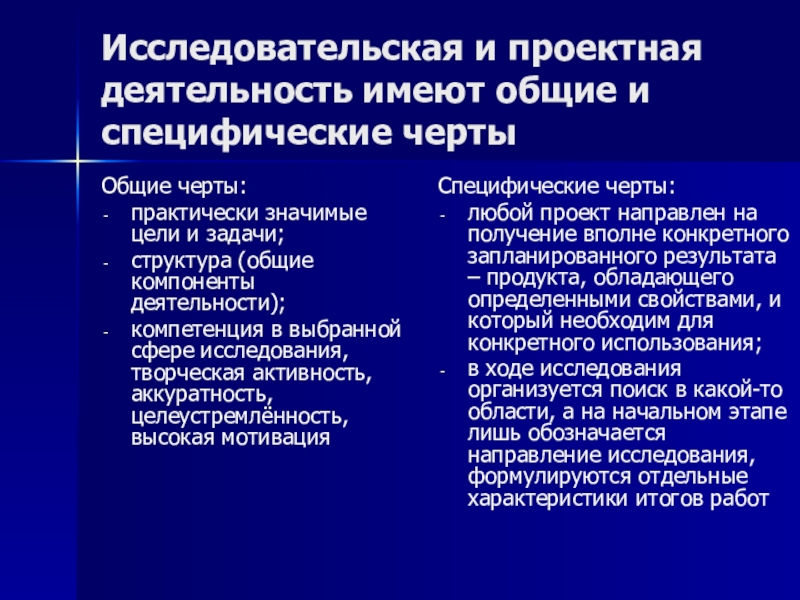 Исследовательская и проектная деятельность имеют общие и специфические черты

Общие черты:
- практически значимые цели и задачи;
- структура (общие компоненты деятельности);
- компетенция в выбранной сфере исследования, творческая активность, аккуратность, целеустремлённость, высокая мотивация

Специфические черты:
- любой проект направлен на получение вполне конкретного запланированного результата – продукта, обладающего определенными свойствами, и который необходим для конкретного использования;
- в ходе исследования организуется поиск в какой-то области, а на начальном этапе лишь обозначается направление исследования, формулируются отдельные характеристики итогов работ